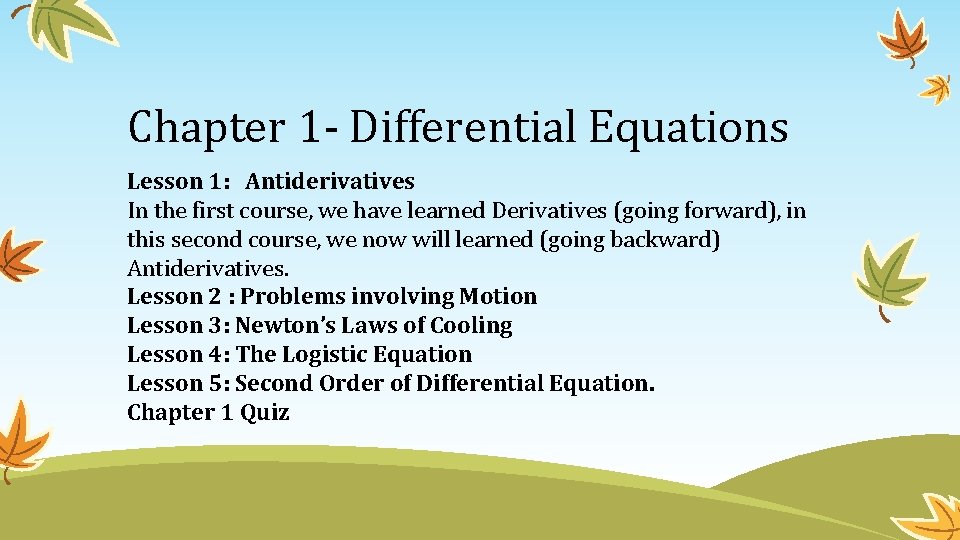 Chapter 1- Differential Equations

Lesson 1: Antiderivatives
In the first course, we have learned Derivatives (going forward), in this second course, we now will learned (going backward) Antiderivatives.
Lesson 2 : Problems involving Motion
Lesson 3: Newton's Laws of Cooling
Lesson 4: The Logistic Equation
Lesson 5: Second Order of Differential Equation.
Chapter 1 Quiz